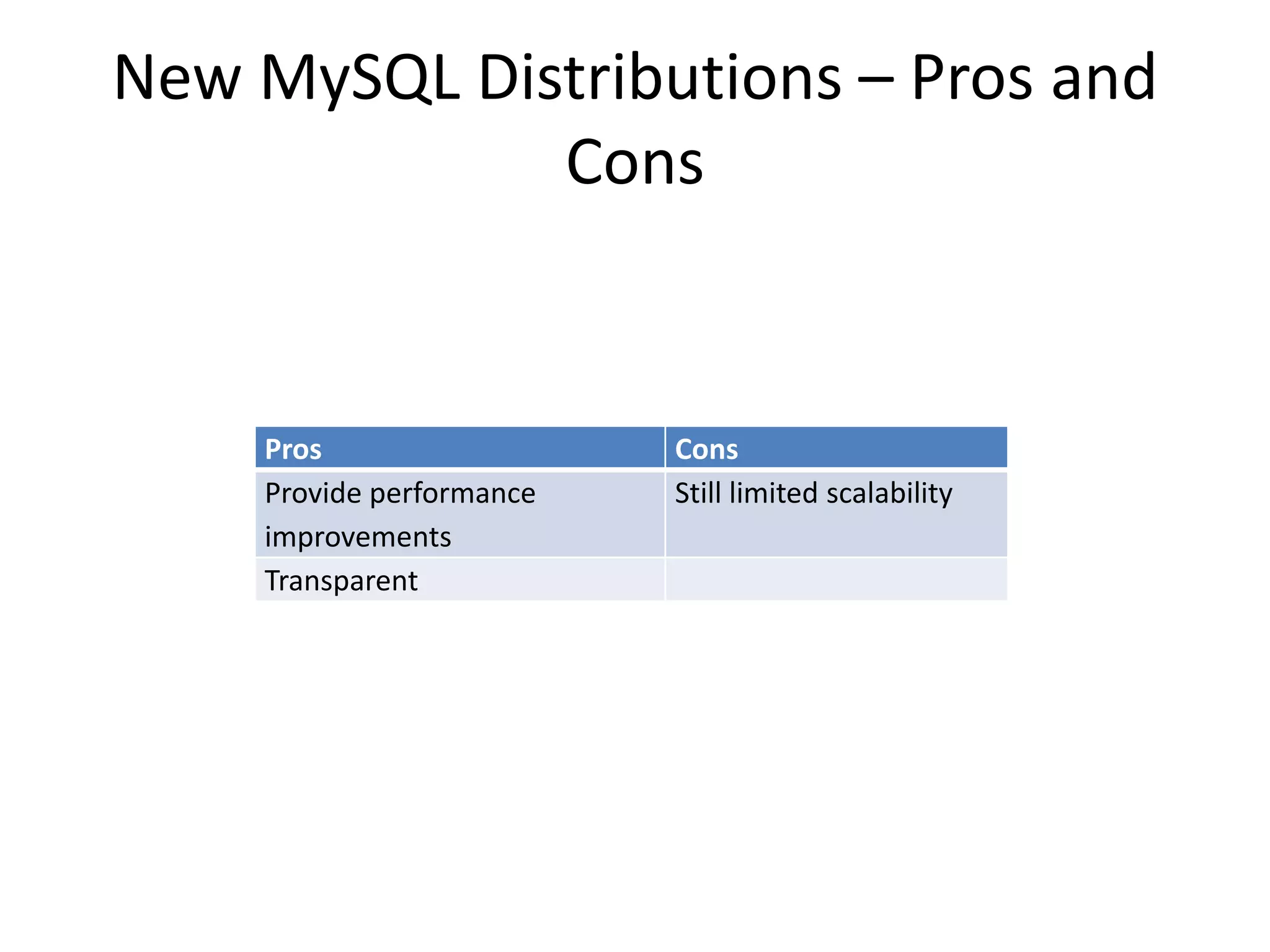 New MySQL Distributions – Pros and Cons

| Pros | Cons |
|---|---|
| Provide performance improvements | Still limited scalability |
| Transparent | |